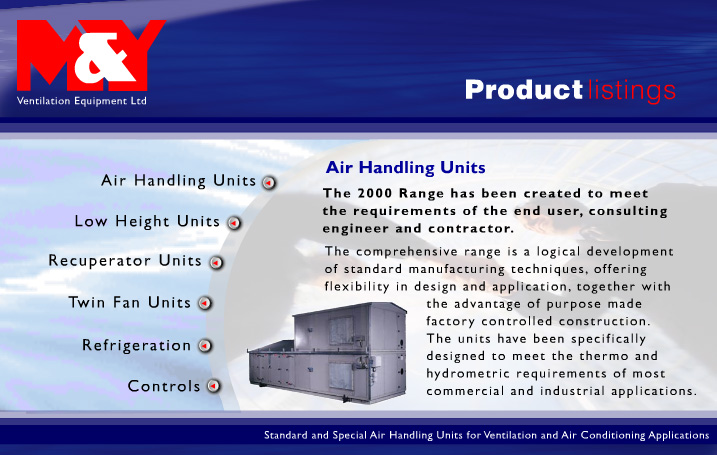 M&Y
Ventilation Equipment Ltd

Product listings

Air Handling Units

Low Height Units

Recuperator Units

Twin Fan Units

Refrigeration

Controls

Air Handling Units

The 2000 Range has been created to meet the requirements of the end user, consulting engineer and contractor.

The comprehensive range is a logical development of standard manufacturing techniques, offering flexibility in design and application, together with the advantage of purpose made factory controlled construction. The units have been specifically designed to meet the thermo and hydrometric requirements of most commercial and industrial applications.

Standard and Special Air Handling Units for Ventilation and Air Conditioning Applications